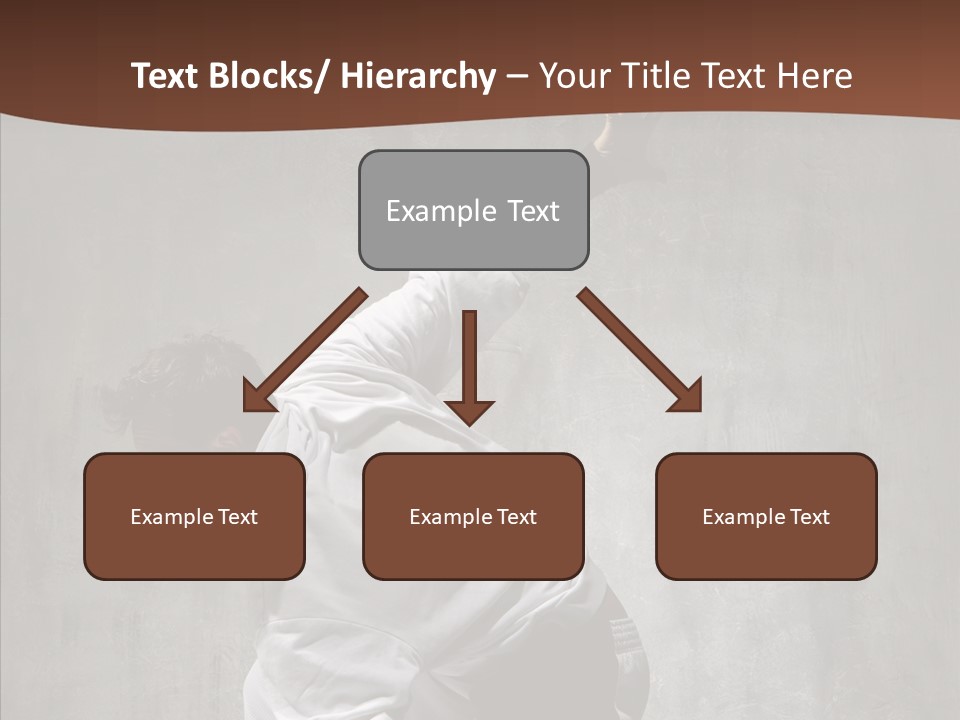 Text Blocks/ Hierarchy – Your Title Text Here

Example Text

Example Text

Example Text

Example Text